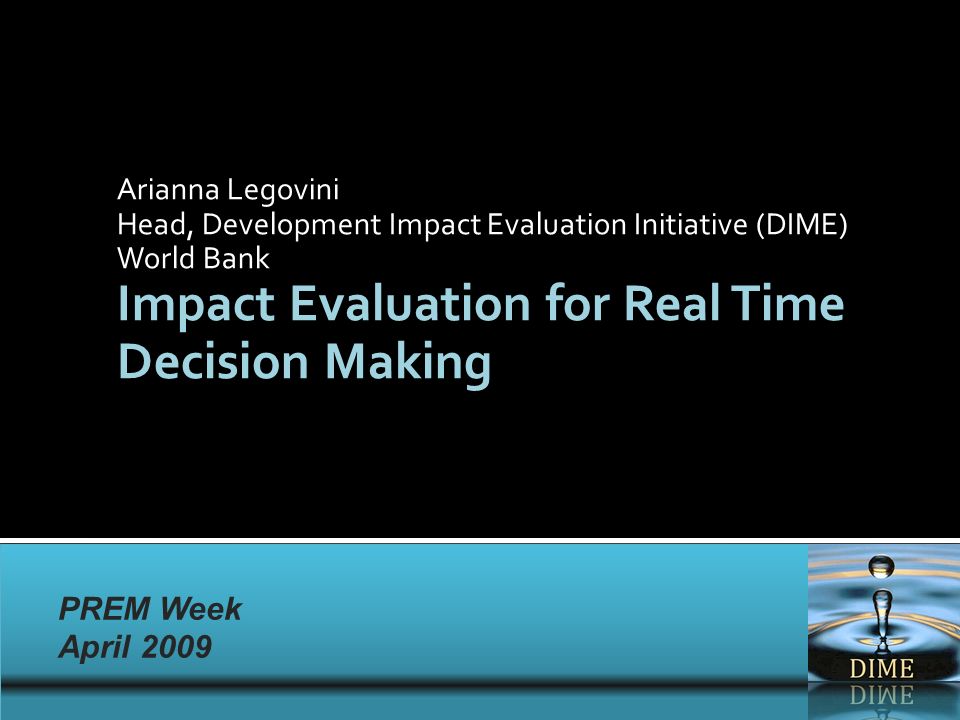 Arianna Legovini
Head, Development Impact Evaluation Initiative (DIME)
World Bank

Impact Evaluation for Real Time Decision Making

PREM Week
April 2009

DIME